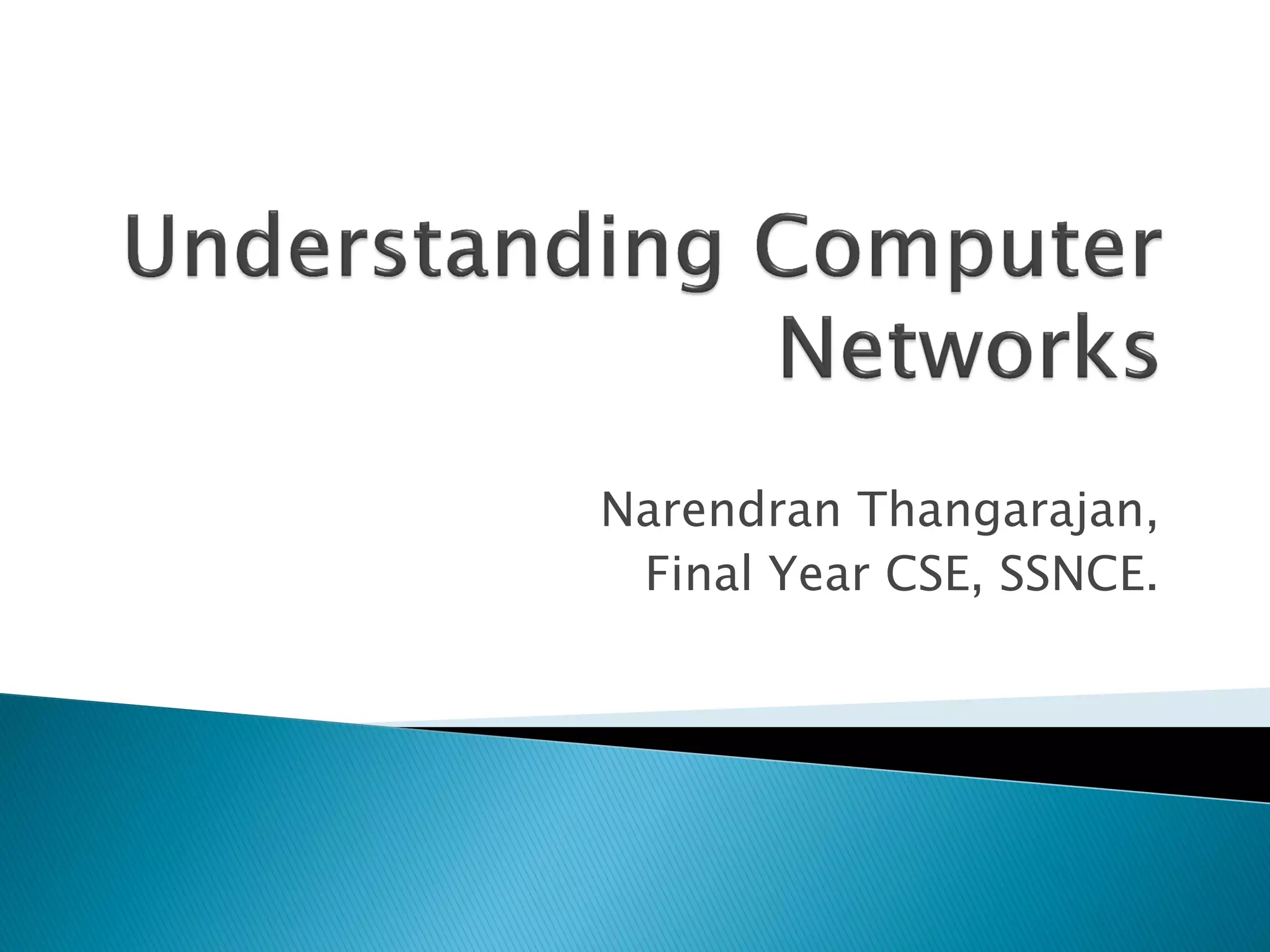 Understanding Computer Networks

Narendran Thangarajan,
Final Year CSE, SSNCE.